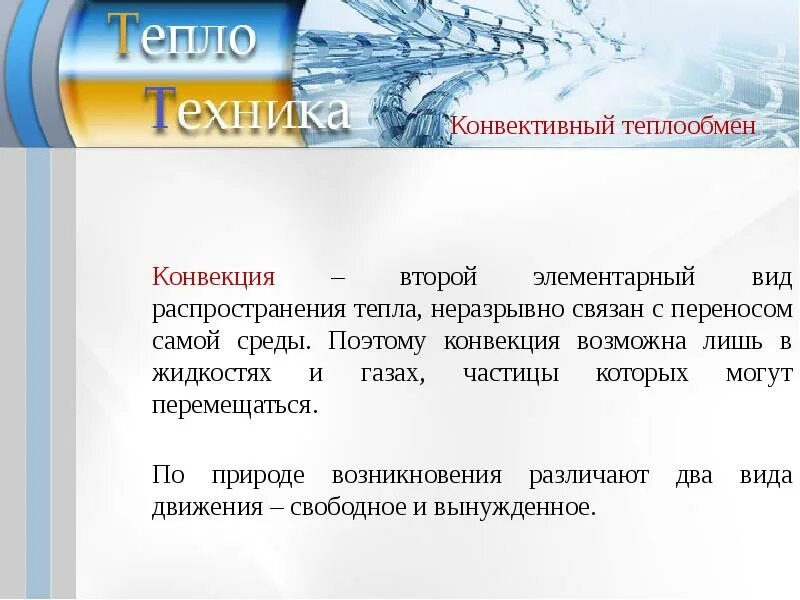 Тепло
Техника

Конвективный теплообмен

Конвекция – второй элементарный вид распространения тепла, неразрывно связан с переносом самой среды. Поэтому конвекция возможна лишь в жидкостях и газах, частицы которых могут перемещаться.

По природе возникновения различают два вида движения – свободное и вынужденное.